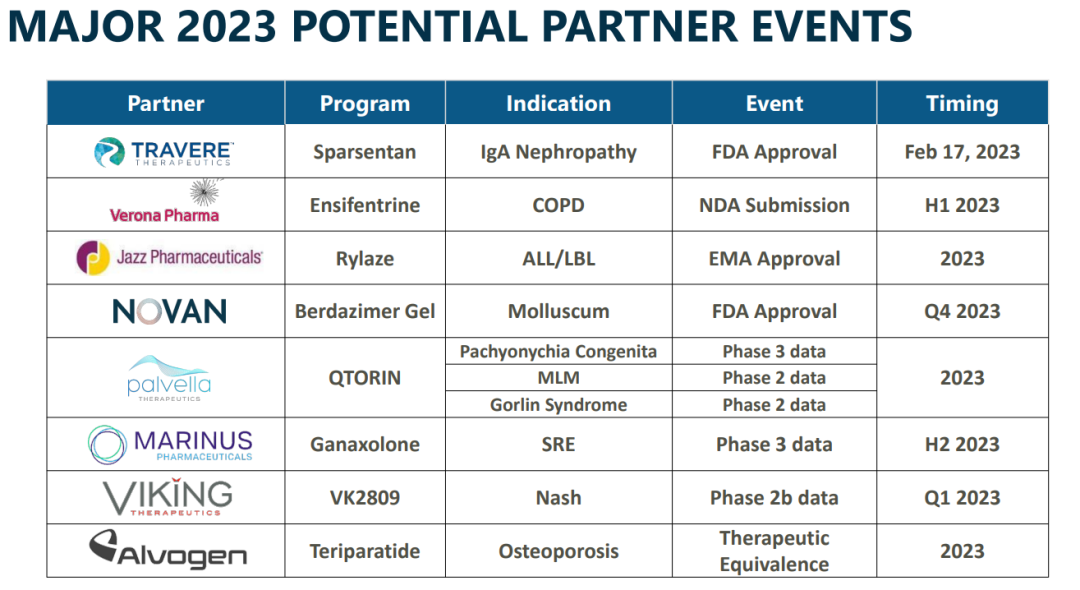 MAJOR 2023 POTENTIAL PARTNER EVENTS

| Partner | Program | Indication | Event | Timing |
|---|---|---|---|---|
| TRAVERE THERAPEUTICS | Sparsentan | IgA Nephropathy | FDA Approval | Feb 17, 2023 |
| Verona Pharma | Ensifentrine | COPD | NDA Submission | H1 2023 |
| Jazz Pharmaceuticals | Rylaze | ALL/LBL | EMA Approval | 2023 |
| NOVAN | Berdazimer Gel | Molluscum | FDA Approval | Q4 2023 |
| palvella THERAPEUTICS | QTORIN | Pachyonychia Congenita | Phase 3 data | 2023 |
| | | MLM | Phase 2 data | |
| | | Gorlin Syndrome | Phase 2 data | |
| MARINUS PHARMACEUTICALS | Ganaxolone | SRE | Phase 3 data | H2 2023 |
| VIKING THERAPEUTICS | VK2809 | Nash | Phase 2b data | Q1 2023 |
| Alvogen | Teriparatide | Osteoporosis | Therapeutic Equivalence | 2023 |